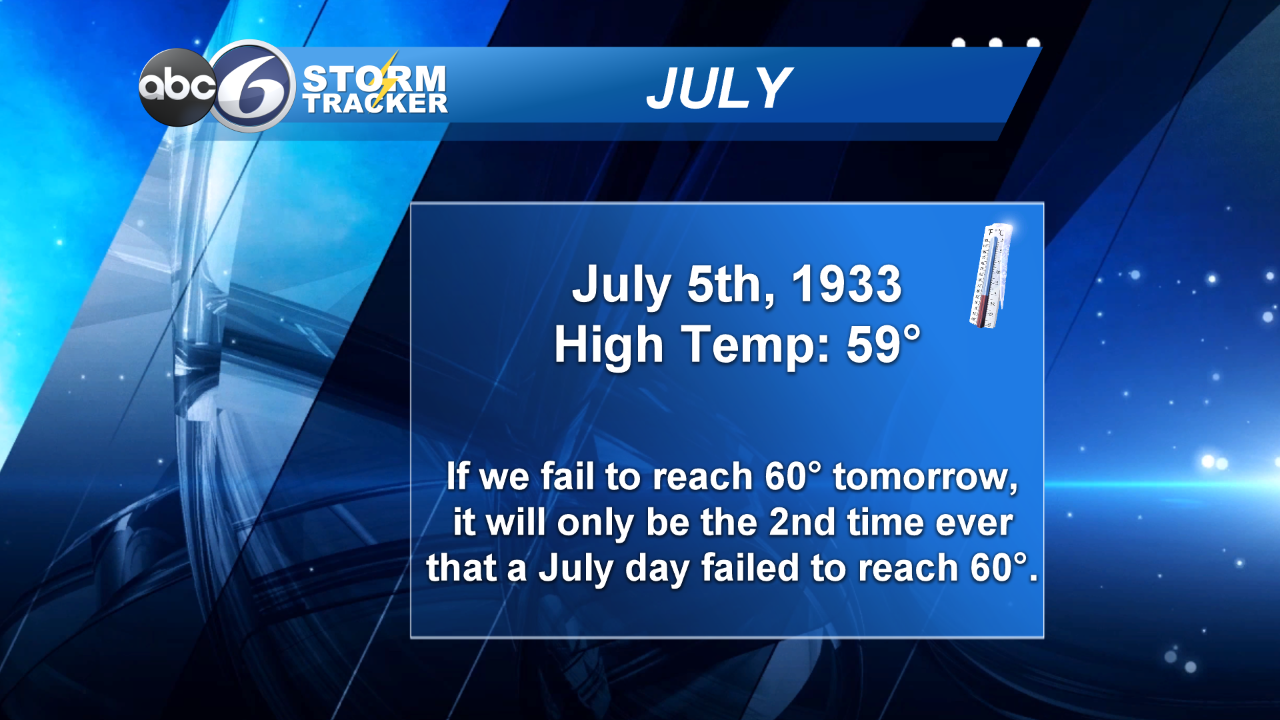 abc 6 STORM TRACKER

JULY

July 5th, 1933
High Temp: 59°

If we fail to reach 60° tomorrow, it will only be the 2nd time ever that a July day failed to reach 60°.